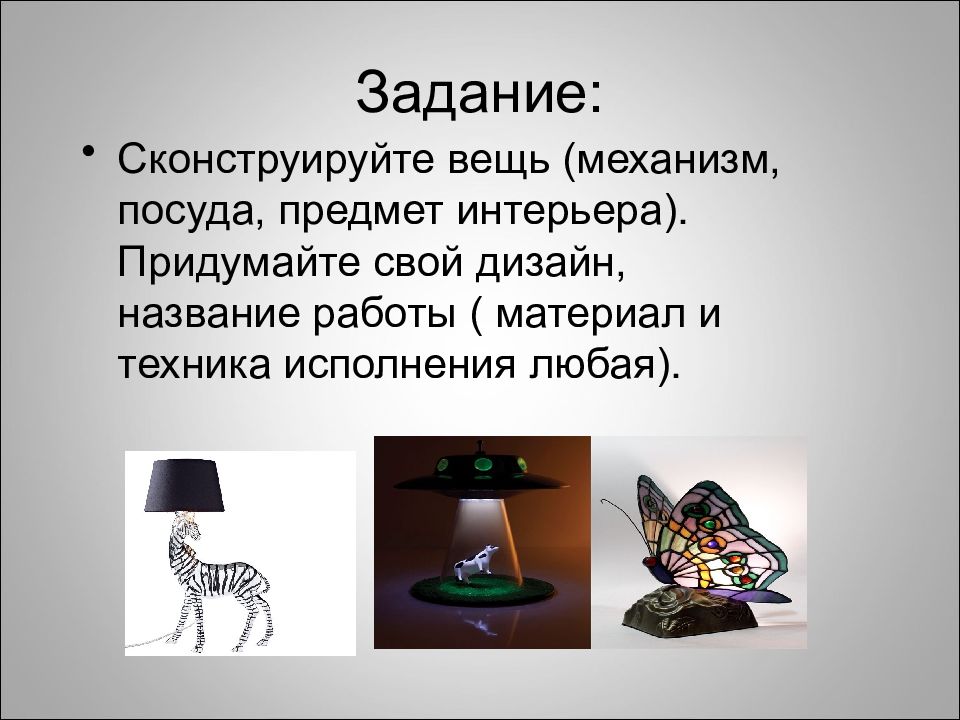 Задание:

• Сконструируйте вещь (механизм, посуда, предмет интерьера). Придумайте свой дизайн, название работы ( материал и техника исполнения любая).